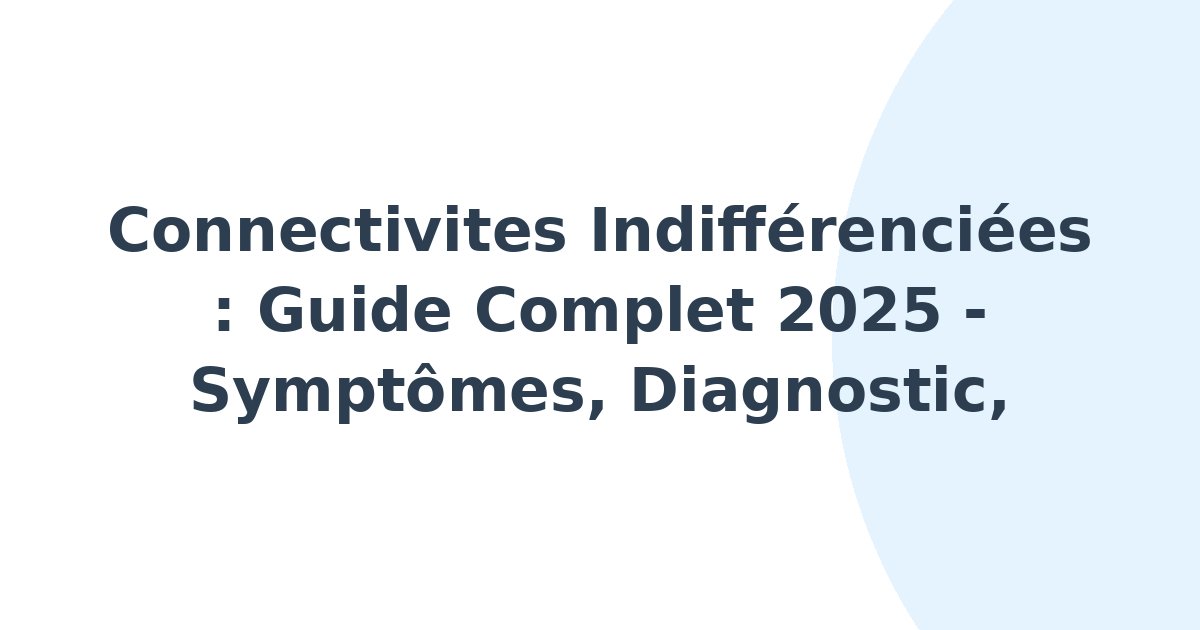 Connectivites Indifférenciées : Guide Complet 2025 - Symptômes, Diagnostic,